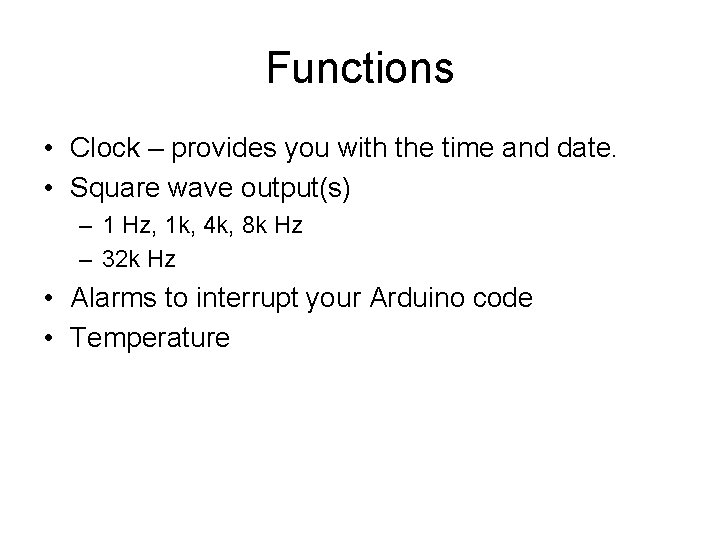 Functions

• Clock – provides you with the time and date.
• Square wave output(s)
– 1 Hz, 1k, 4k, 8k Hz
– 32k Hz
• Alarms to interrupt your Arduino code
• Temperature